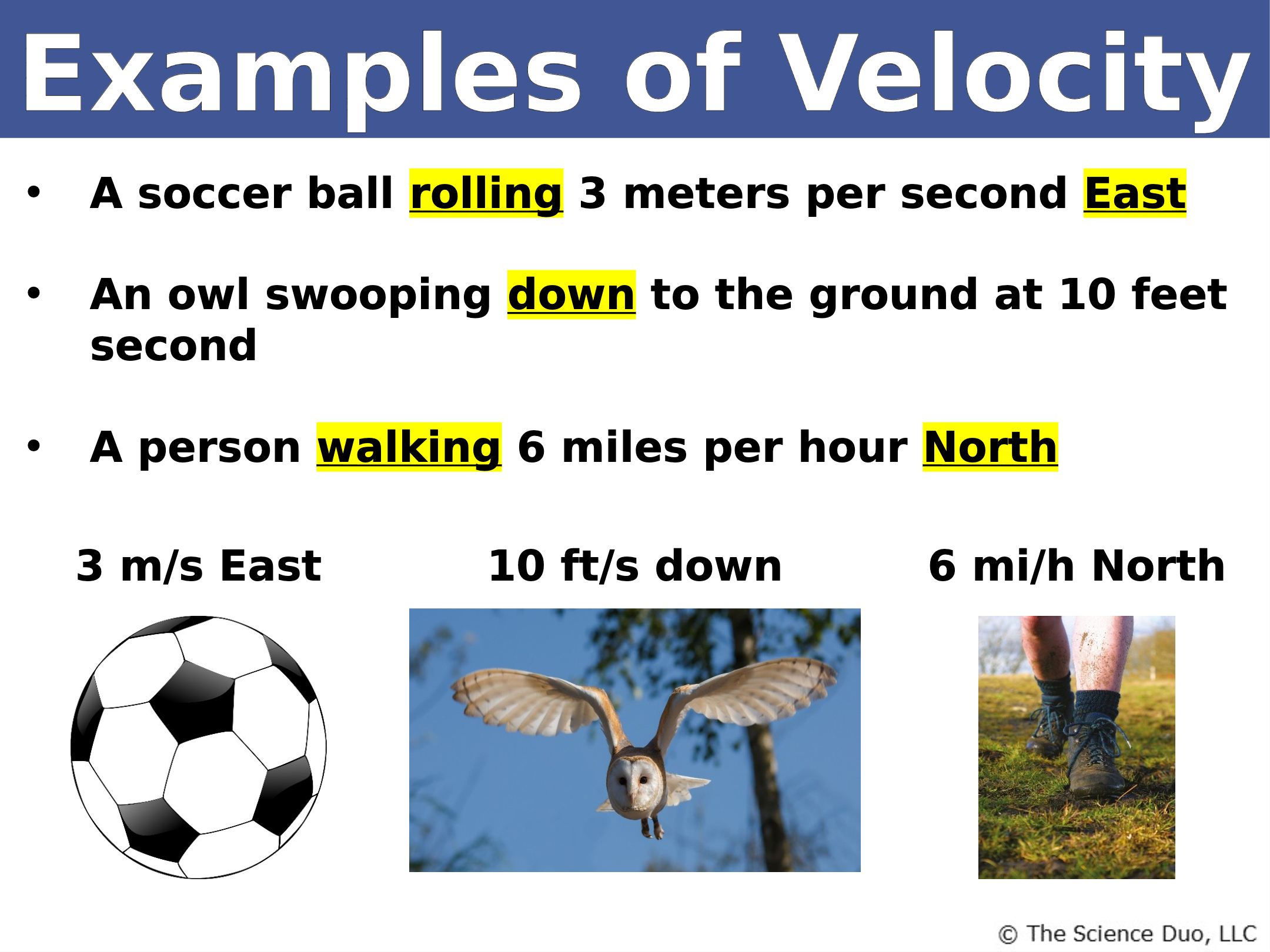 Examples of Velocity

• A soccer ball rolling 3 meters per second East

• An owl swooping down to the ground at 10 feet second

• A person walking 6 miles per hour North

3 m/s East

10 ft/s down

6 mi/h North

© The Science Duo, LLC